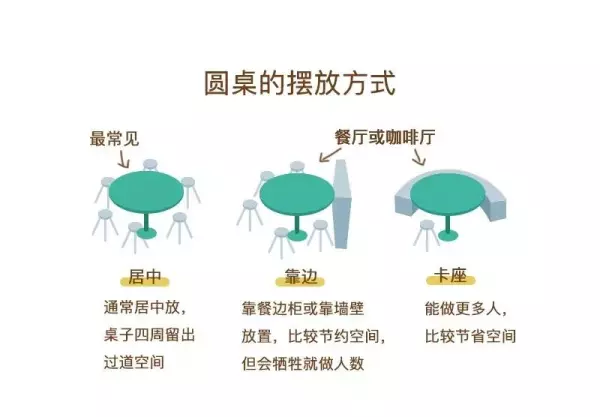 圆桌的摆放方式

最常见

餐厅或咖啡厅

居中

通常居中放，桌子四周留出过道空间

靠边

靠餐边柜或靠墙壁放置，比较节约空间，但会牺牲就做人数

卡座

能做更多人，比较节省空间